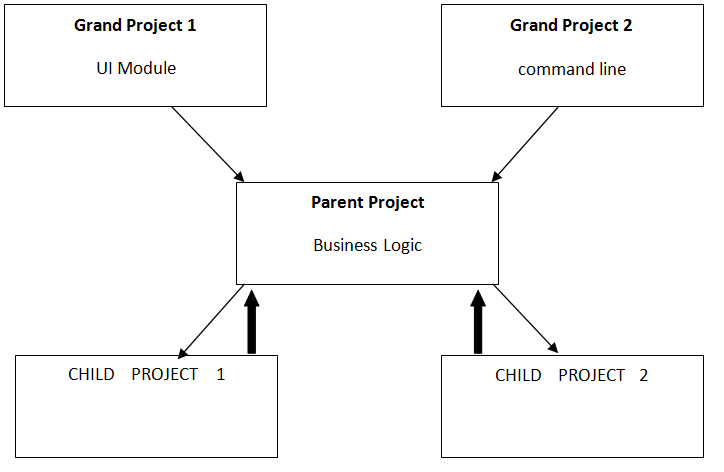 Grand Project 1

UI Module

Grand Project 2

command line

Parent Project

Business Logic

CHILD PROJECT 1

CHILD PROJECT 2